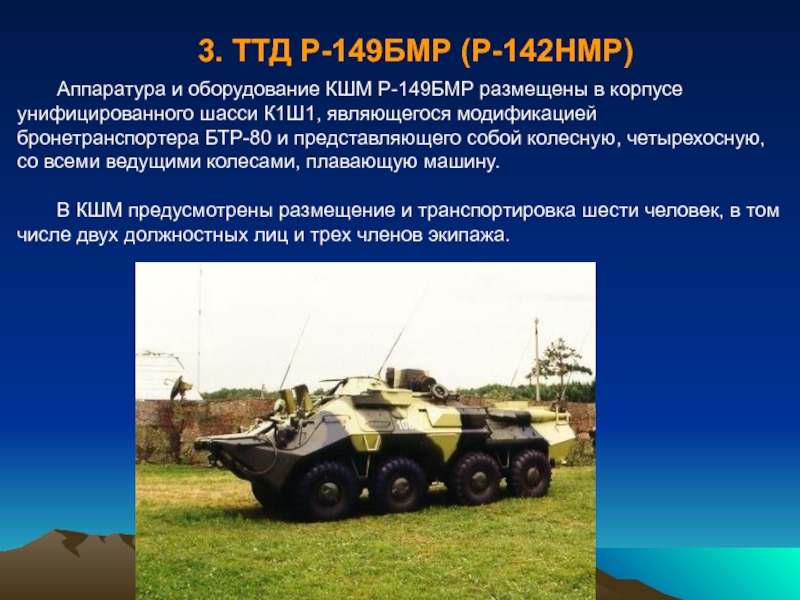 3. ТТД Р-149БМР (Р-142НМР)

Аппаратура и оборудование КШМ Р-149БМР размещены в корпусе унифицированного шасси К1Ш1, являющегося модификацией бронетранспортера БТР-80 и представляющего собой колесную, четырехосную, со всеми ведущими колесами, плавающую машину.

В КШМ предусмотрены размещение и транспортировка шести человек, в том числе двух должностных лиц и трех членов экипажа.